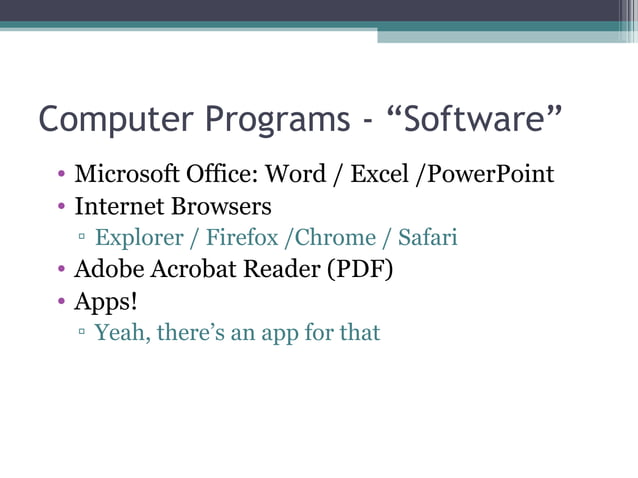 Computer Programs - “Software”

• Microsoft Office: Word / Excel /PowerPoint
• Internet Browsers
▫ Explorer / Firefox /Chrome / Safari
• Adobe Acrobat Reader (PDF)
• Apps!
▫ Yeah, there’s an app for that